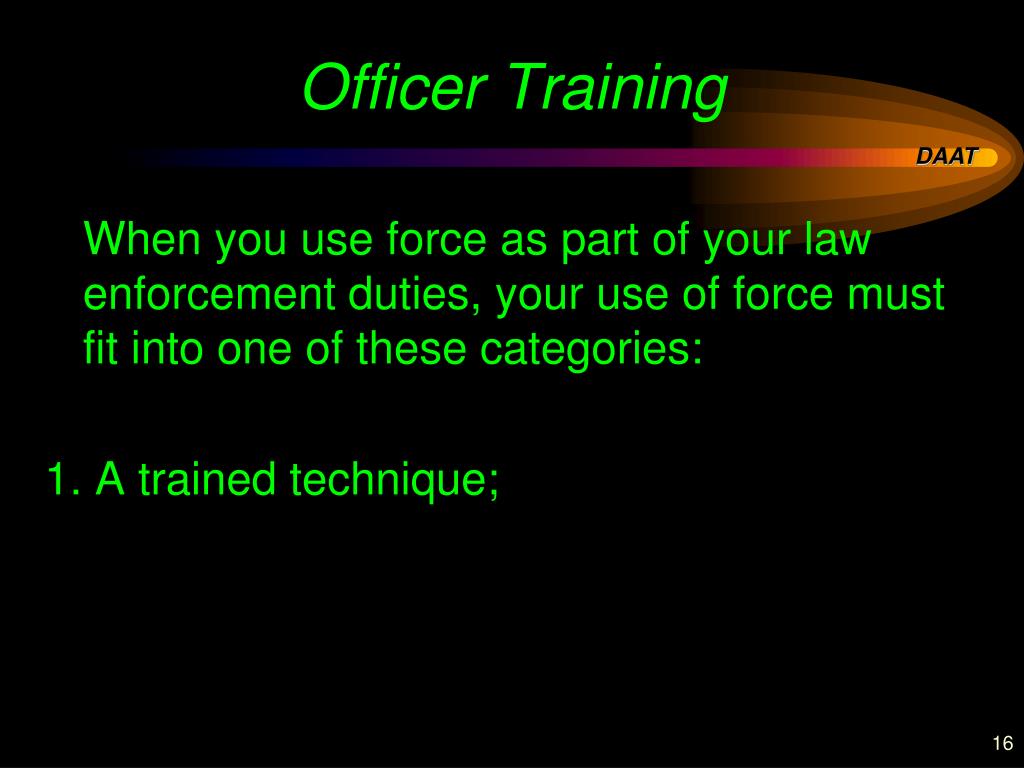 Officer Training

DAAT

When you use force as part of your law enforcement duties, your use of force must fit into one of these categories:

1. A trained technique;

16